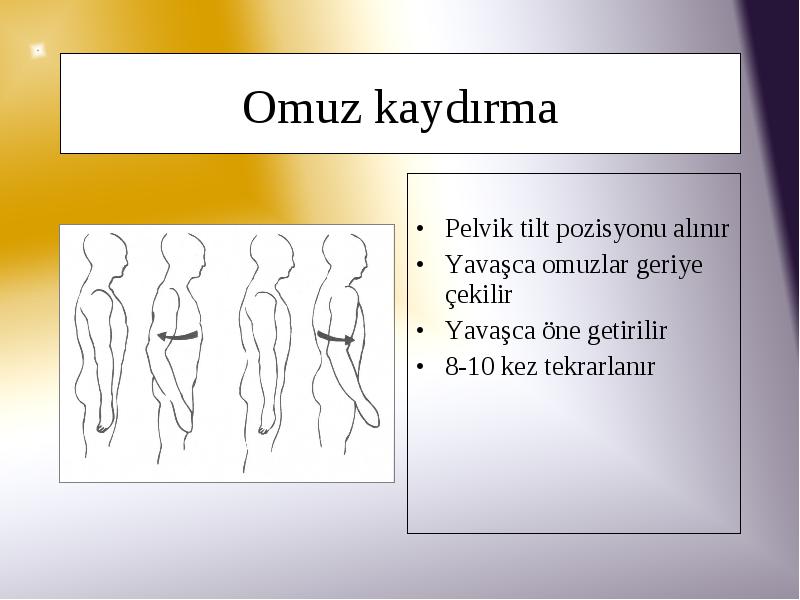 Omuz kaydırma

• Pelvik tilt pozisyonu alınır
• Yavaşca omuzlar geriye çekilir
• Yavaşca öne getirilir
• 8-10 kez tekrarlanır